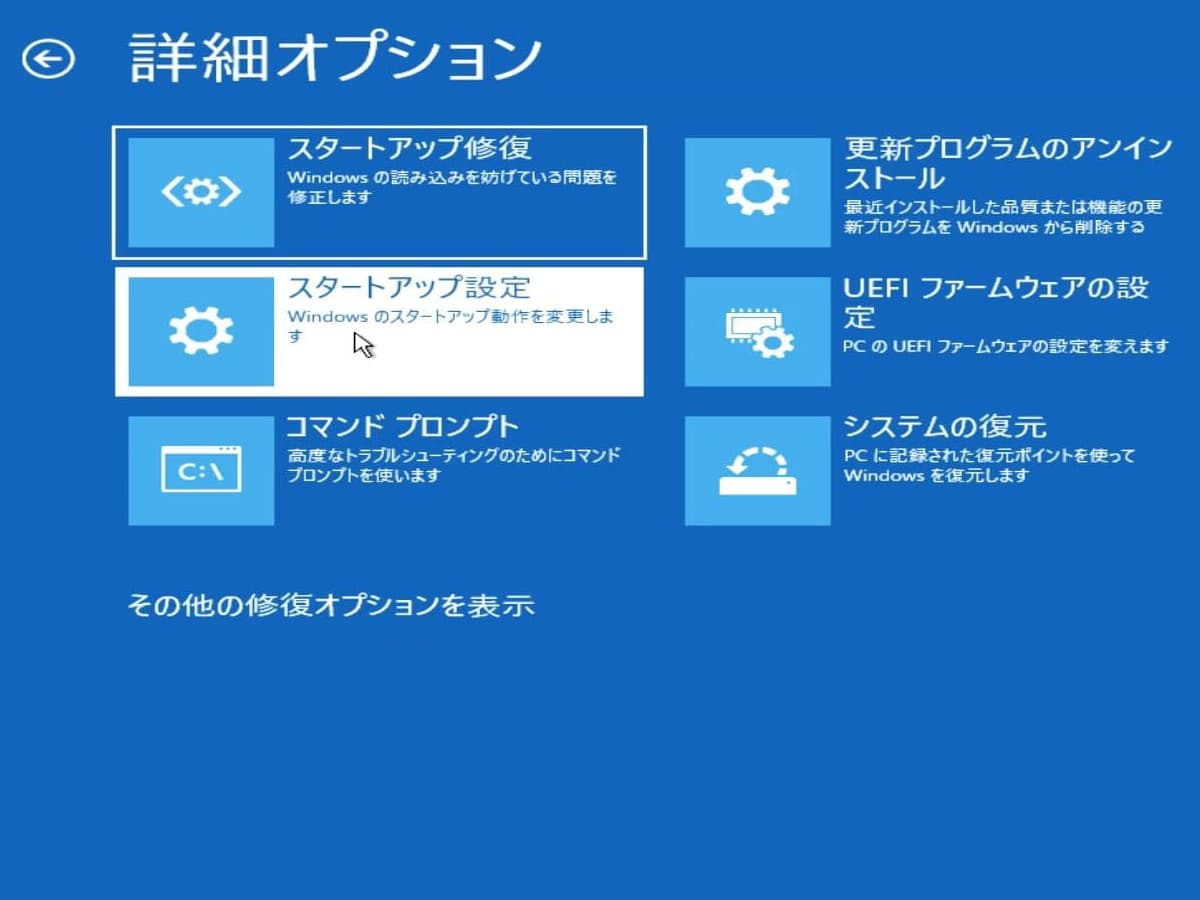 詳細オプション

スタートアップ修復
Windows の読み込みを妨げている問題を修正します

スタートアップ設定
Windows のスタートアップ動作を変更します

コマンド プロンプト
C:\
高度なトラブルシューティングのためにコマンド プロンプトを使います

更新プログラムのアンインストール
最近インストールした品質または機能の更新プログラムを Windows から削除する

UEFI ファームウェアの設定
PC の UEFI ファームウェアの設定を変えます

システムの復元
PC に記録された復元ポイントを使って Windows を復元します

その他の修復オプションを表示